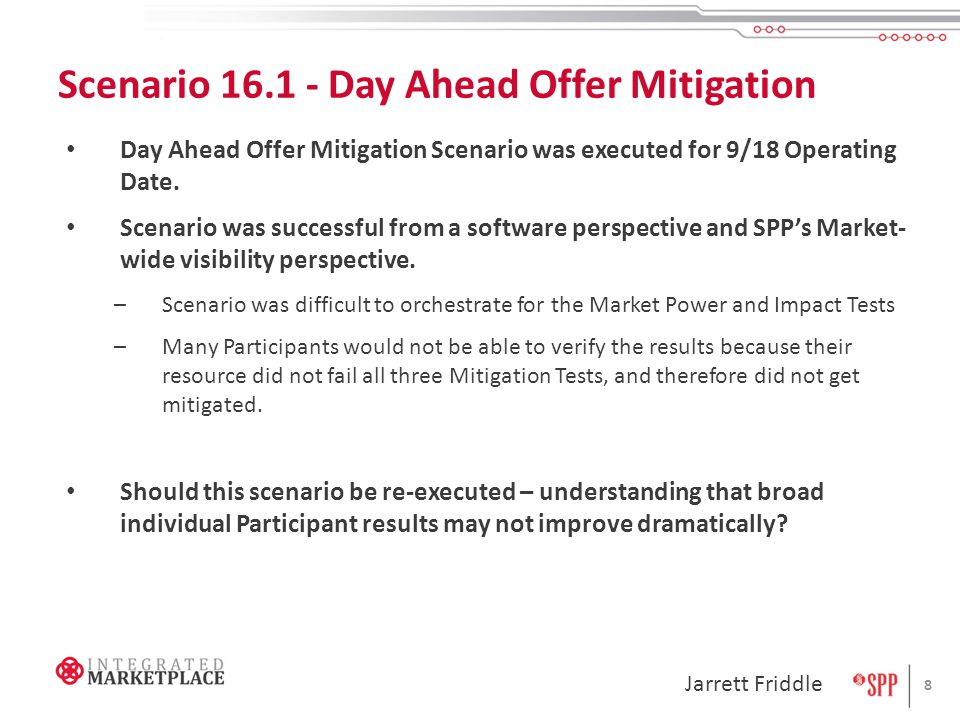 Scenario 16.1 - Day Ahead Offer Mitigation

• Day Ahead Offer Mitigation Scenario was executed for 9/18 Operating Date.

• Scenario was successful from a software perspective and SPP's Market-wide visibility perspective.

– Scenario was difficult to orchestrate for the Market Power and Impact Tests

– Many Participants would not be able to verify the results because their resource did not fail all three Mitigation Tests, and therefore did not get mitigated.

• Should this scenario be re-executed – understanding that broad individual Participant results may not improve dramatically?

INTEGRATED MARKETPLACE

Jarrett Friddle

SPP

8